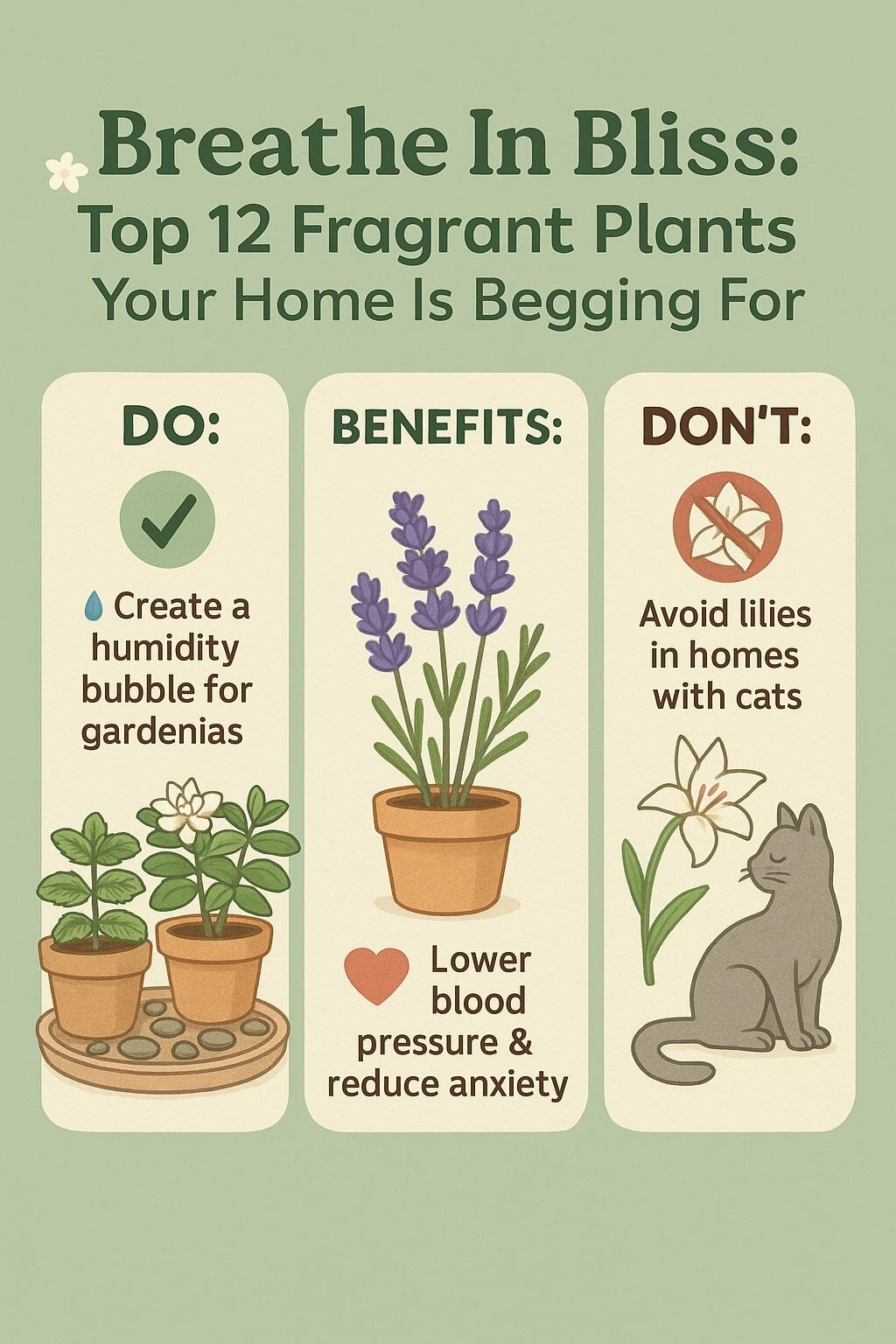 Breathe In Bliss:
Top 12 Fragrant Plants
Your Home Is Begging For

DO:

Create a humidity bubble for gardenias

BENEFITS:

Lower blood pressure & reduce anxiety

DON'T:

Avoid lilies in homes with cats